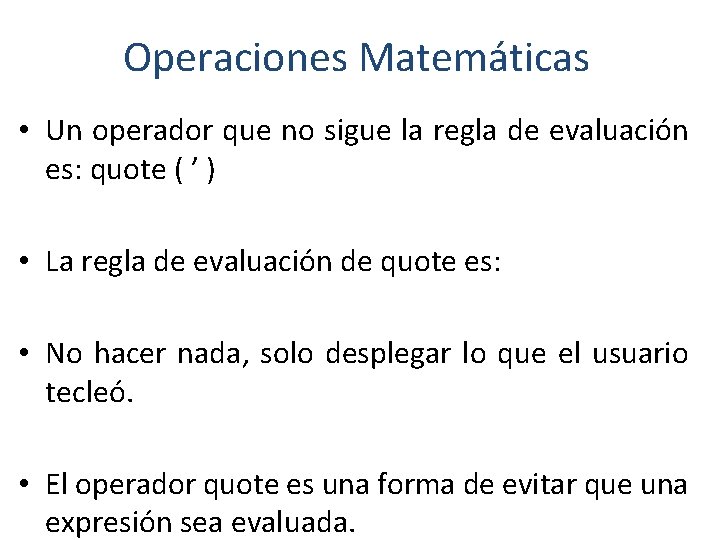 Operaciones Matemáticas

• Un operador que no sigue la regla de evaluación es: quote ( ’ )

• La regla de evaluación de quote es:

• No hacer nada, solo desplegar lo que el usuario tecleó.

• El operador quote es una forma de evitar que una expresión sea evaluada.